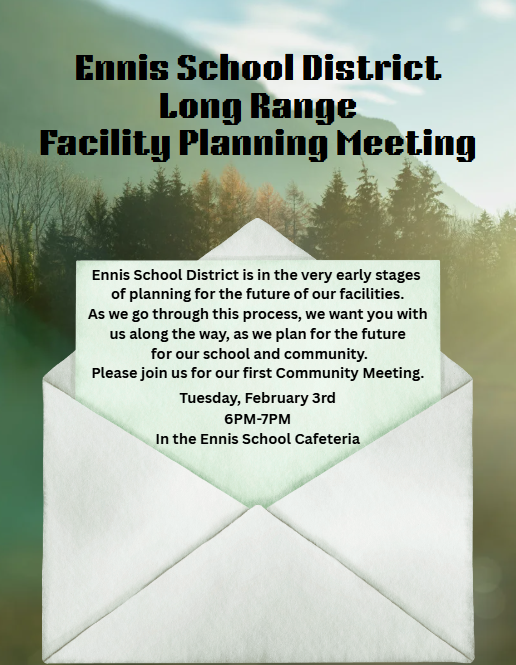 Ennis School District
Long Range
Facility Planning Meeting

Ennis School District is in the very early stages of planning for the future of our facilities. As we go through this process, we want you with us along the way, as we plan for the future for our school and community. Please join us for our first Community Meeting.

Tuesday, February 3rd
6PM-7PM
In the Ennis School Cafeteria